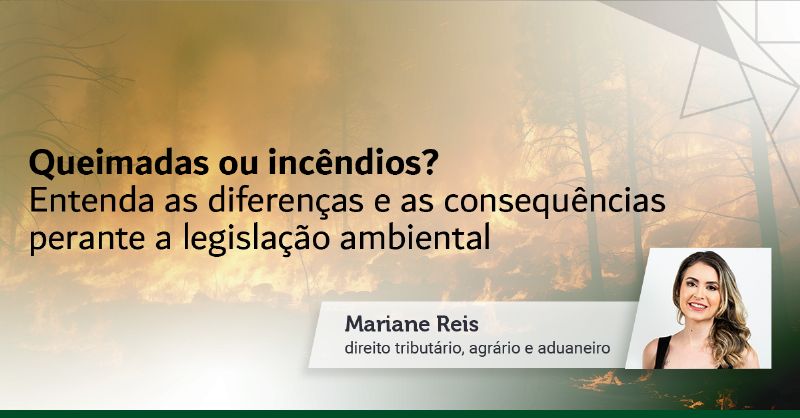 Queimadas ou incêndios?
Entenda as diferenças e as consequências perante a legislação ambiental

Mariane Reis
direito tributário, agrário e aduaneiro